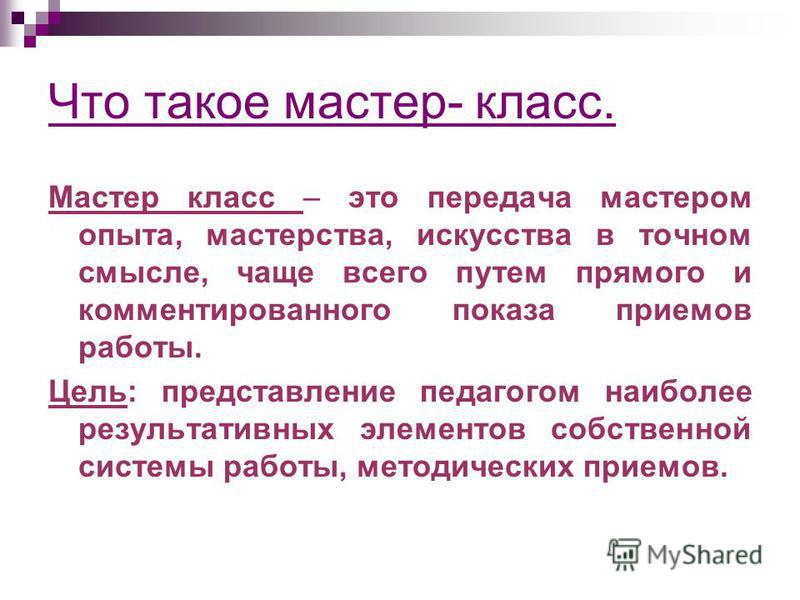 Что такое мастер- класс.

Мастер класс – это передача мастером опыта, мастерства, искусства в точном смысле, чаще всего путем прямого и комментированного показа приемов работы.

Цель: представление педагогом наиболее результативных элементов собственной системы работы, методических приемов.

MyShared